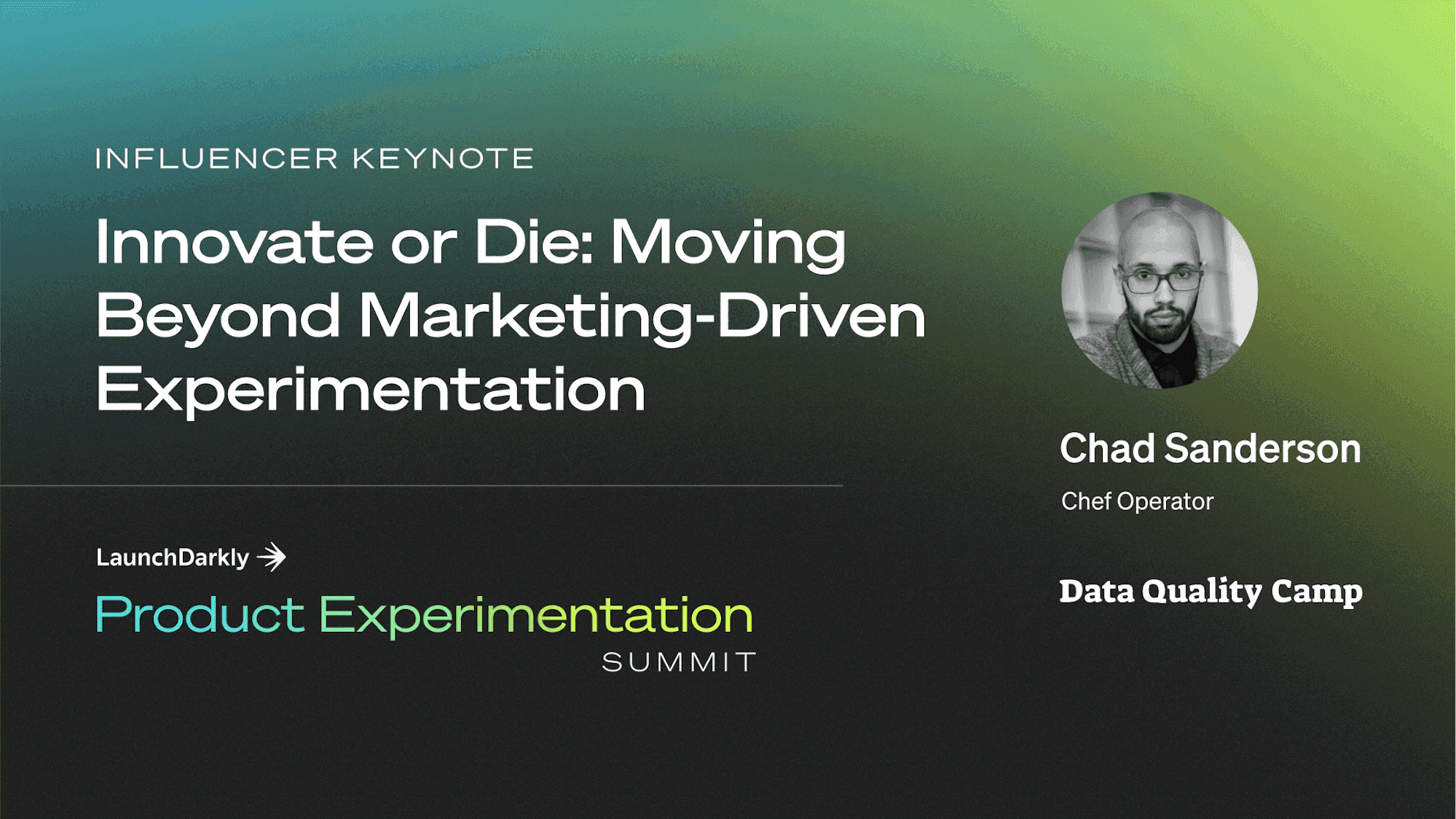 INFLUENCER KEYNOTE

Innovate or Die: Moving Beyond Marketing-Driven Experimentation

LaunchDarkly

Product Experimentation SUMMIT

Chad Sanderson

Chef Operator

Data Quality Camp